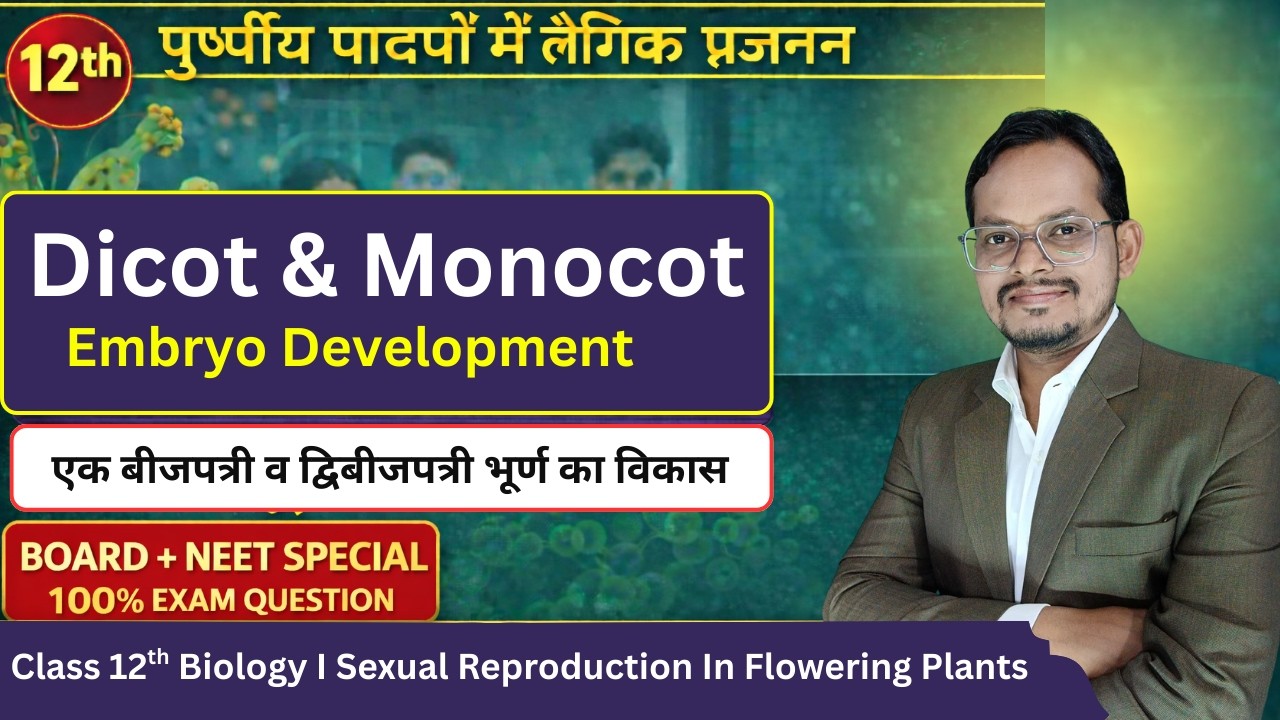 12th

पुष्पीय पादपों में लैगिक प्रजनन

Dicot & Monocot
Embryo Development

एक बीजपत्री व द्विबीजपत्री भूर्ण का विकास

BOARD + NEET SPECIAL
100% EXAM QUESTION

Class 12$^{th}$ Biology I Sexual Reproduction In Flowering Plants